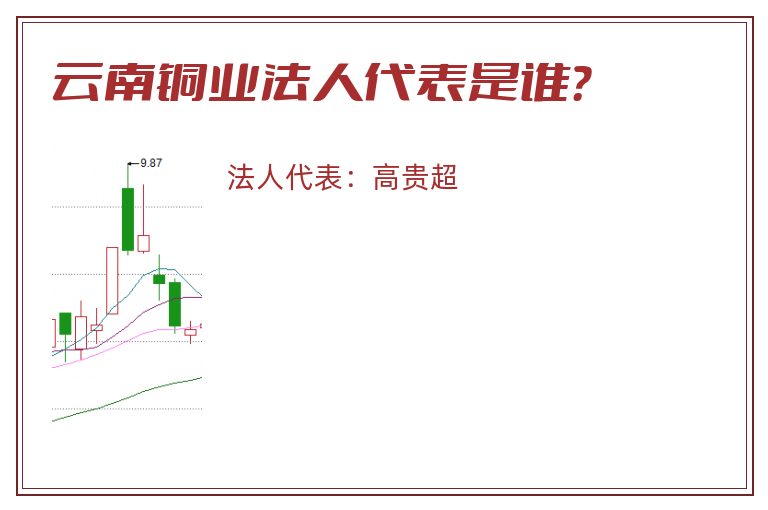 云南铜业法人代表是谁?

9.87

法人代表：高贵超